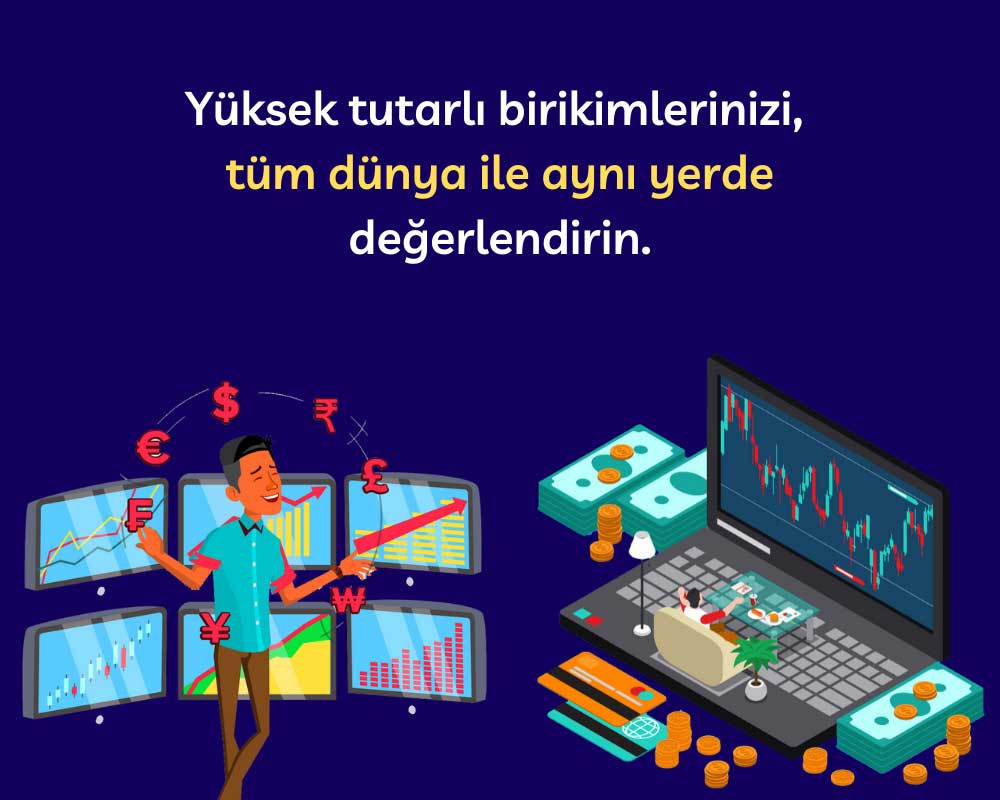 Yüksek tutarlı birikimlerinizi, tüm dünya ile aynı yerde değerlendirin.

€ $ ₹ £ ₣ ¥ ₩